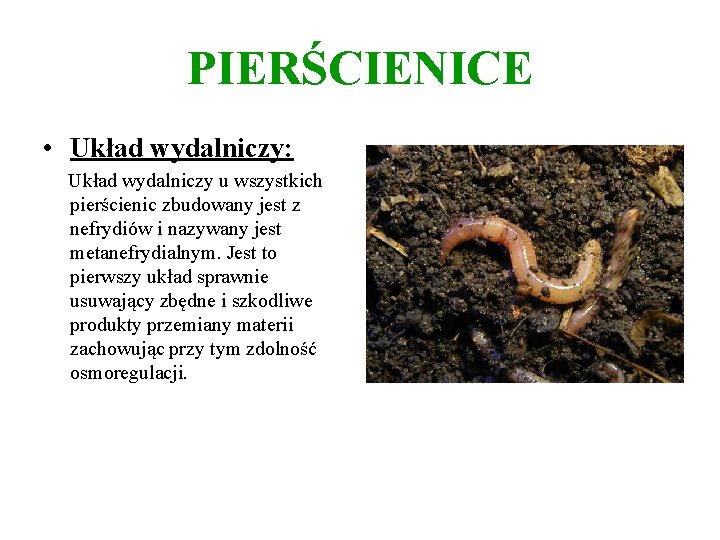 PIERŚCIENICE

• Układ wydalniczy:

Układ wydalniczy u wszystkich pierścienic zbudowany jest z nefrydiów i nazywany jest metanefrydialnym. Jest to pierwszy układ sprawnie usuwający zbędne i szkodliwe produkty przemiany materii zachowując przy tym zdolność osmoregulacji.